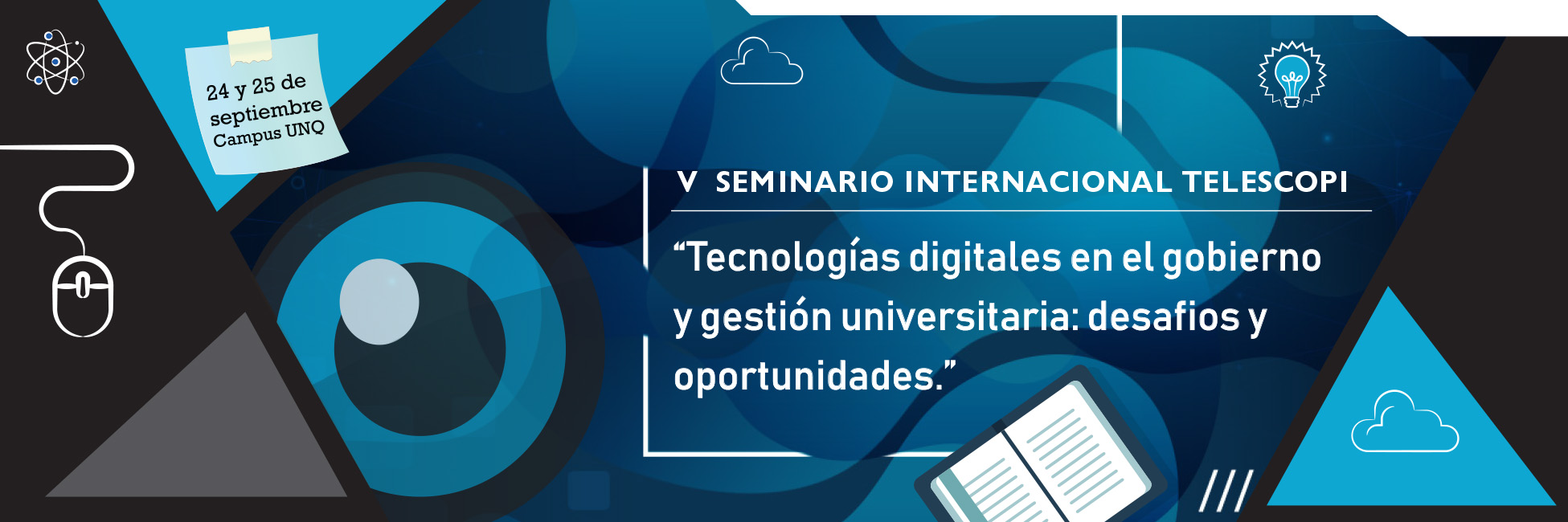 24 y 25 de septiembre Campus UNQ

V SEMINARIO INTERNACIONAL TELESCOPI

“Tecnologías digitales en el gobierno y gestión universitaria: desafios y oportunidades.”